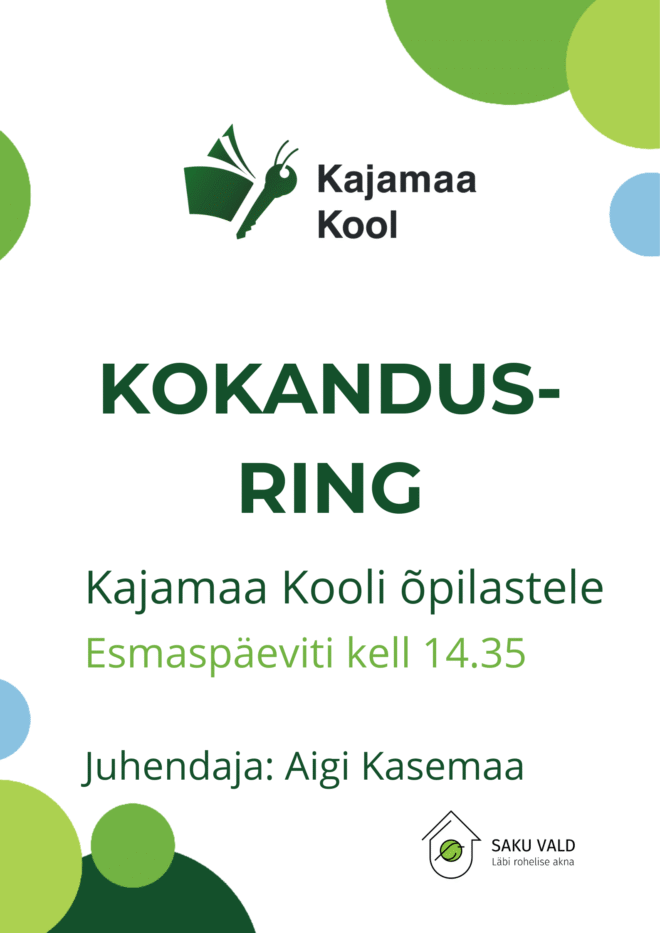 Kajamaa Kool

KOKANDUS-RING

Kajamaa Kooli õpilastele

Esmaspäeviti kell 14.35

Juhendaja: Aigi Kasemaa

SAKU VALD
Läbi rohelise akna